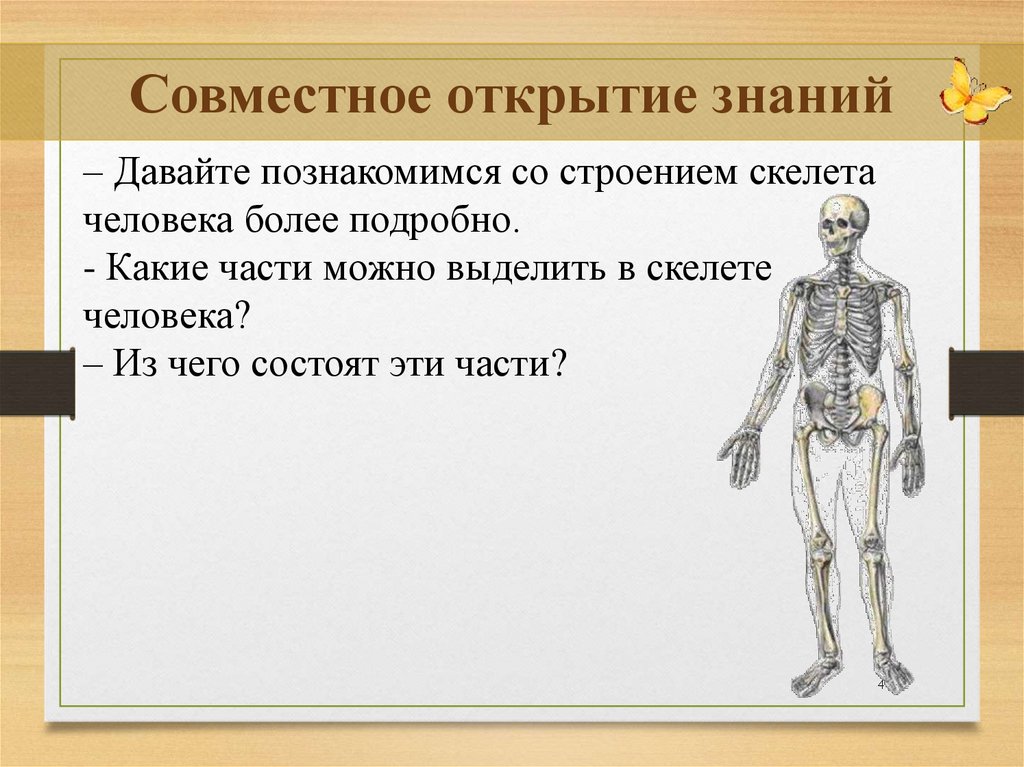 Совместное открытие знаний

– Давайте познакомимся со строением скелета человека более подробно.
- Какие части можно выделить в скелете человека?
– Из чего состоят эти части?

4